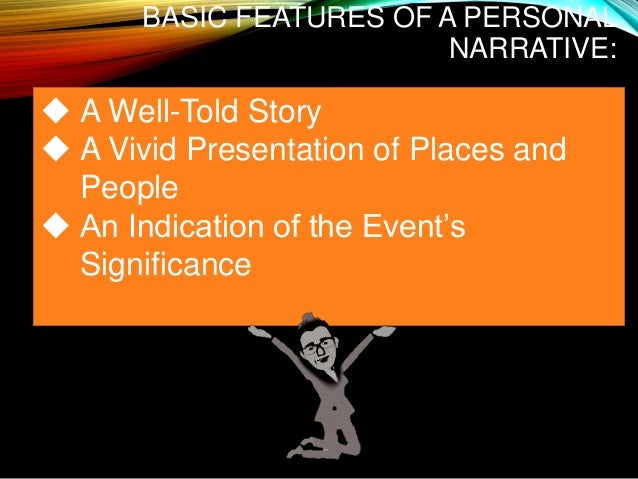 BASIC FEATURES OF A PERSONAL NARRATIVE:

◆ A Well-Told Story
◆ A Vivid Presentation of Places and People
◆ An Indication of the Event's Significance